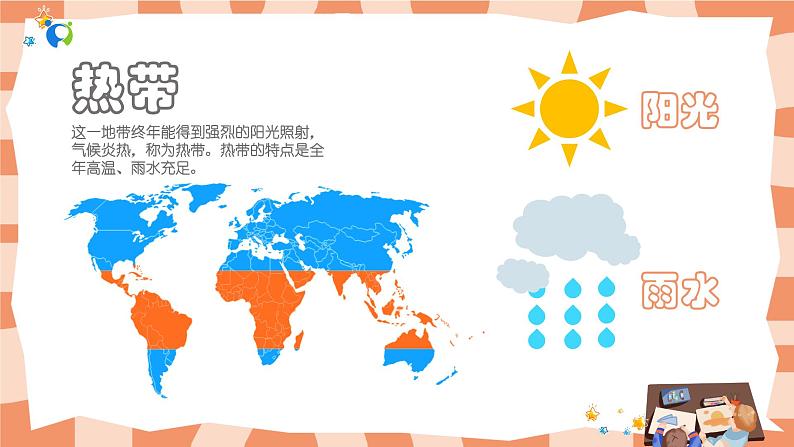 热带

这一地带终年能得到强烈的阳光照射，气候炎热，称为热带。热带的特点是全年高温、雨水充足。

阳光

雨水